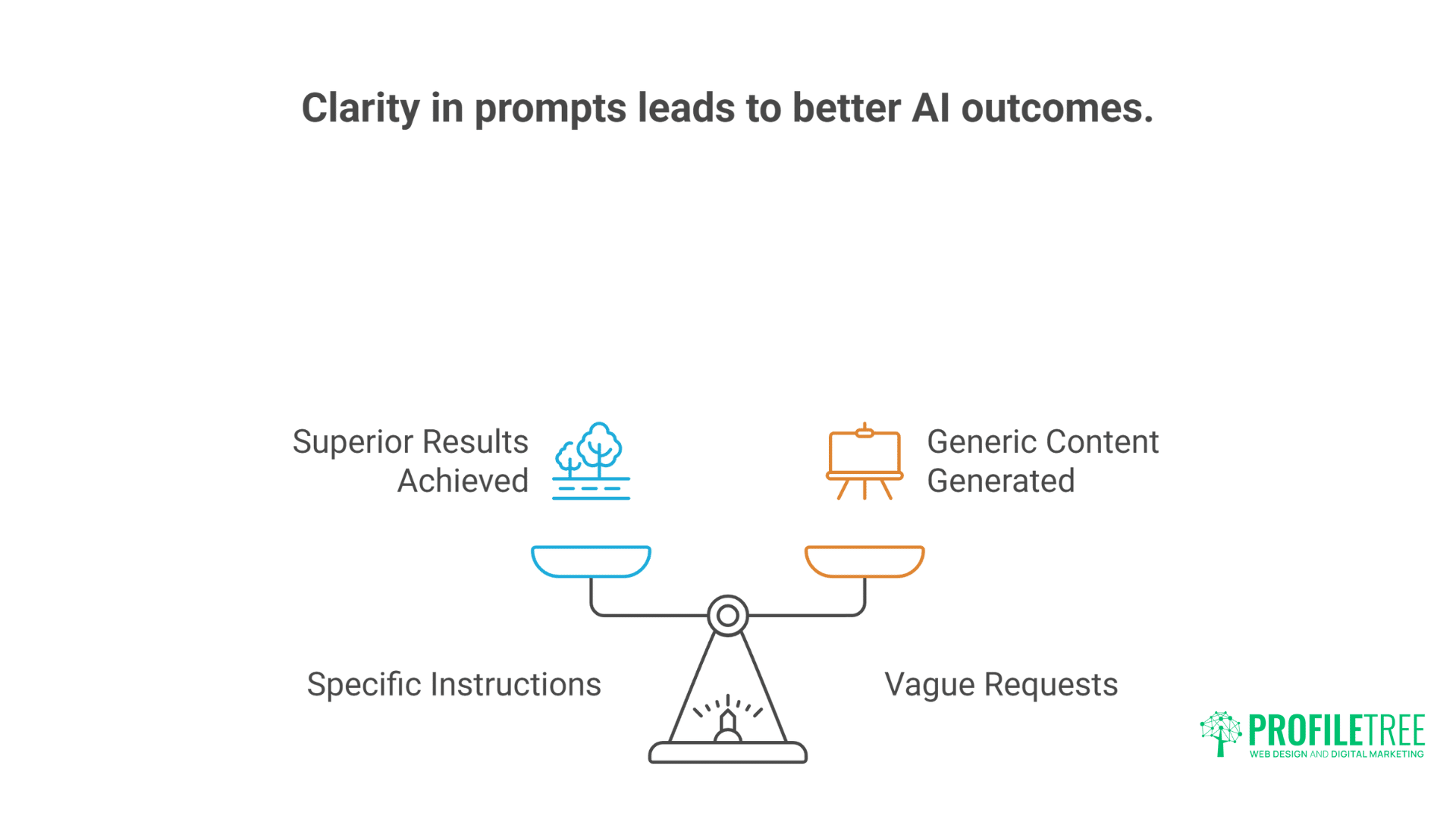 Clarity in prompts leads to better AI outcomes.

Superior Results Achieved

Generic Content Generated

Specific Instructions

Vague Requests

PROFILETREE
WEB DESIGN AND DIGITAL MARKETING